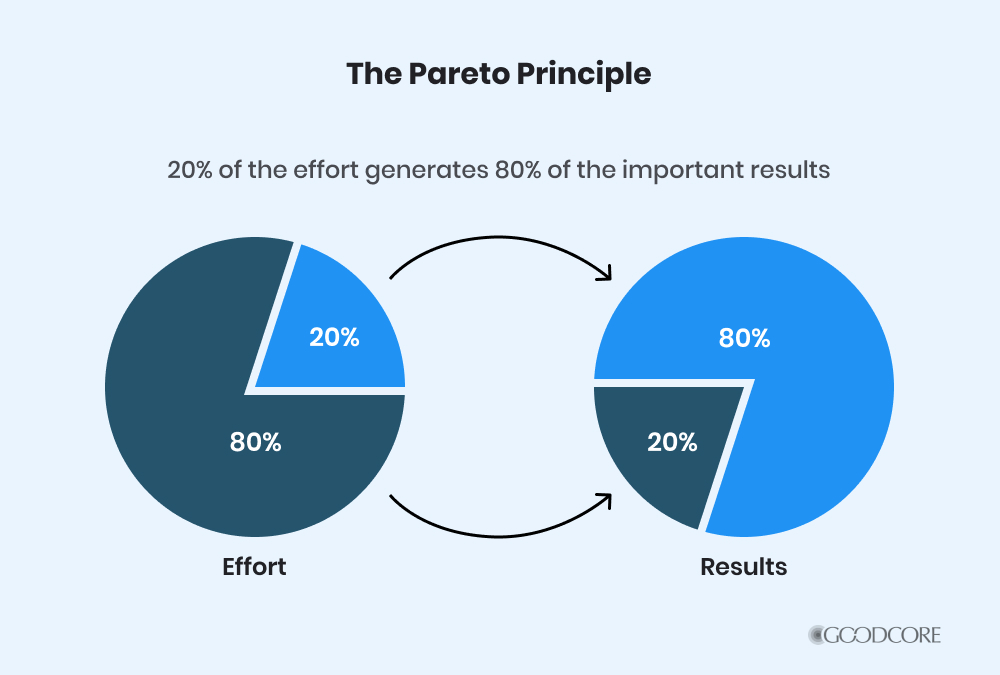 The Pareto Principle

20% of the effort generates 80% of the important results

20%

80%

Effort

80%

20%

Results

GOODCORE